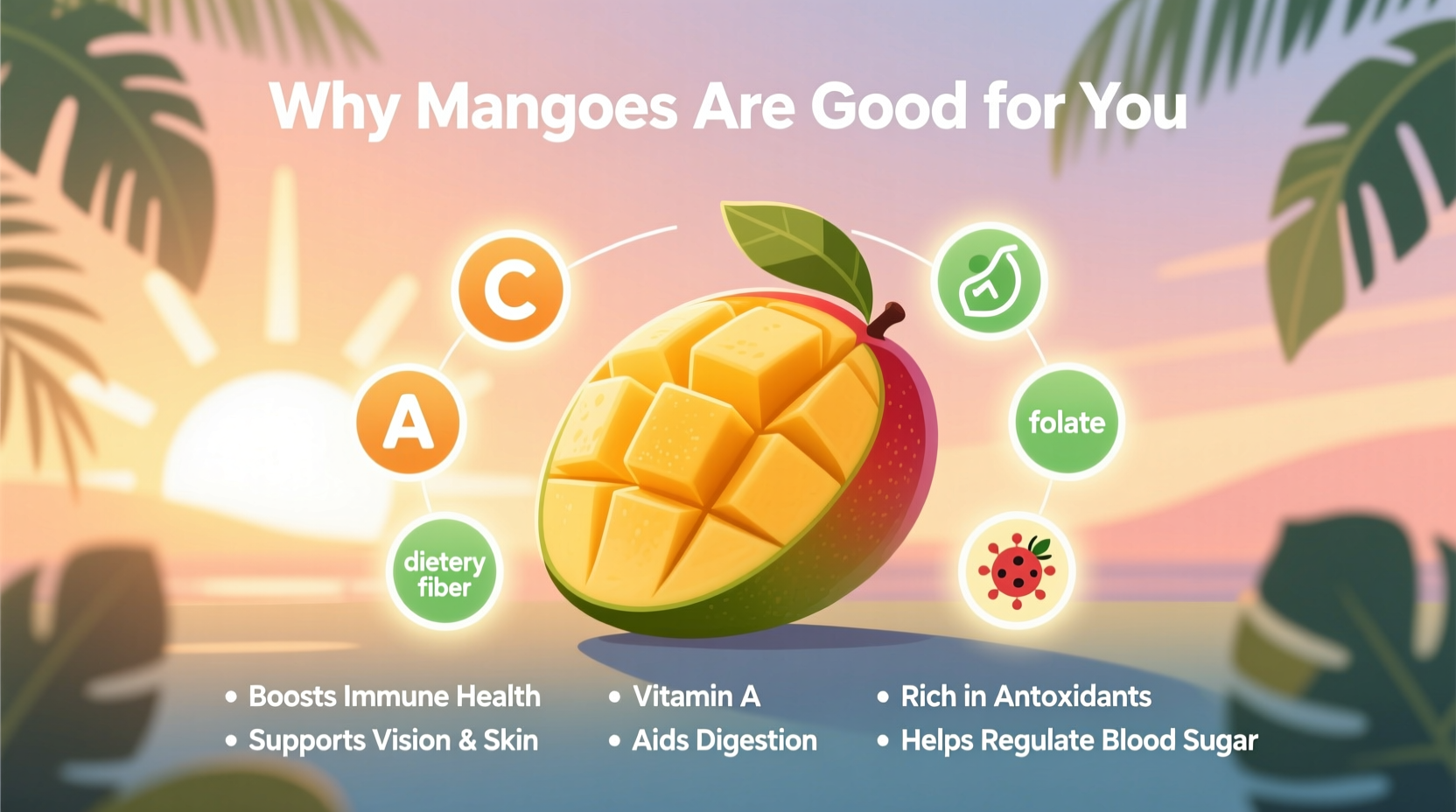 Why Mangoes Are Good for You

C

A

dietery fiber

folate

• Boosts Immune Health
• Supports Vision & Skin

• Vitamin A
• Aids Digestion

• Rich in Antoxidants
• Helps Regulate Blood Sugar